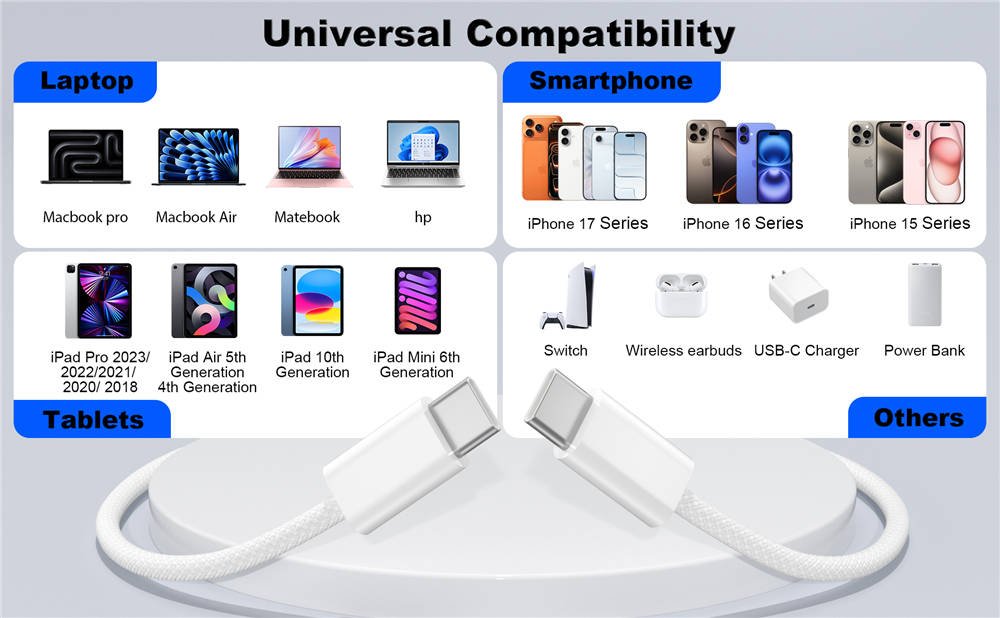 Universal Compatibility

Laptop

Macbook pro

Macbook Air

Matebook

hp

Smartphone

iPhone 17 Series

iPhone 16 Series

iPhone 15 Series

iPad Pro 2023/ 2022/2021/ 2020/ 2018

iPad Air 5th Generation 4th Generation

iPad 10th Generation

iPad Mini 6th Generation

Tablets

Switch

Wireless earbuds

USB-C Charger

Power Bank

Others